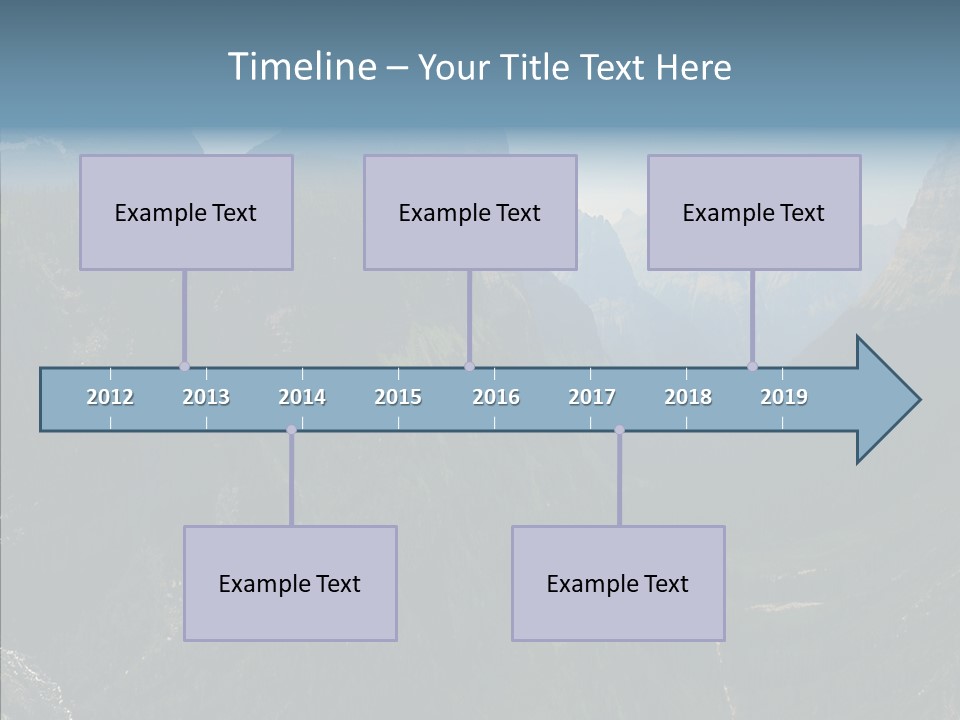 Timeline – Your Title Text Here

Example Text

Example Text

Example Text

2012 2013 2014 2015 2016 2017 2018 2019

Example Text

Example Text